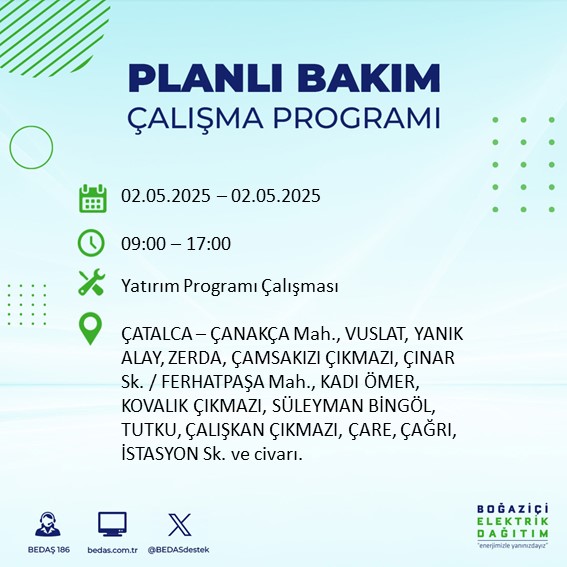 PLANLI BAKIM
ÇALIŞMA PROGRAMI

02.05.2025 – 02.05.2025

09:00 – 17:00

Yatırım Programı Çalışması

ÇATALCA – ÇANAKÇA Mah., VUSLAT, YANIK ALAY, ZERDA, ÇAMSAKIZI ÇIKMAZI, ÇINAR Sk. / FERHATPAŞA Mah., KADI ÖMER, KOVALIK ÇIKMAZI, SÜLEYMAN BİNGÖL, TUTKU, ÇALIŞKAN ÇIKMAZI, ÇARE, ÇAĞRI, İSTASYON Sk. ve civarı.

BEDAŞ 186
bedas.com.tr
@BEDASdestek

BOĞAZİÇİ
ELEKTRİK
DAĞITIM
"enerjimizle yanınızdayız"